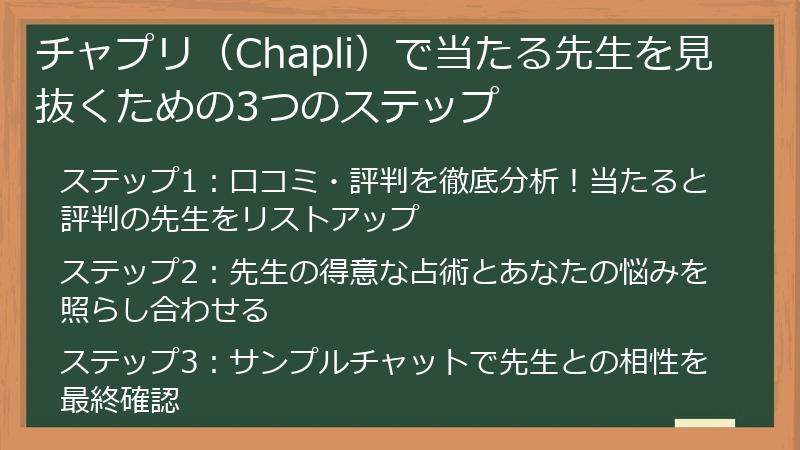 チャプリ（Chapli）で当たる先生を見抜くための3つのステップ

ステップ1：口コミ・評判を徹底分析！当たると評判の先生をリストアップ

ステップ2：先生の得意な占術とあなたの悩みを照らし合わせる

ステップ3：サンプルチャットで先生との相性を最終確認